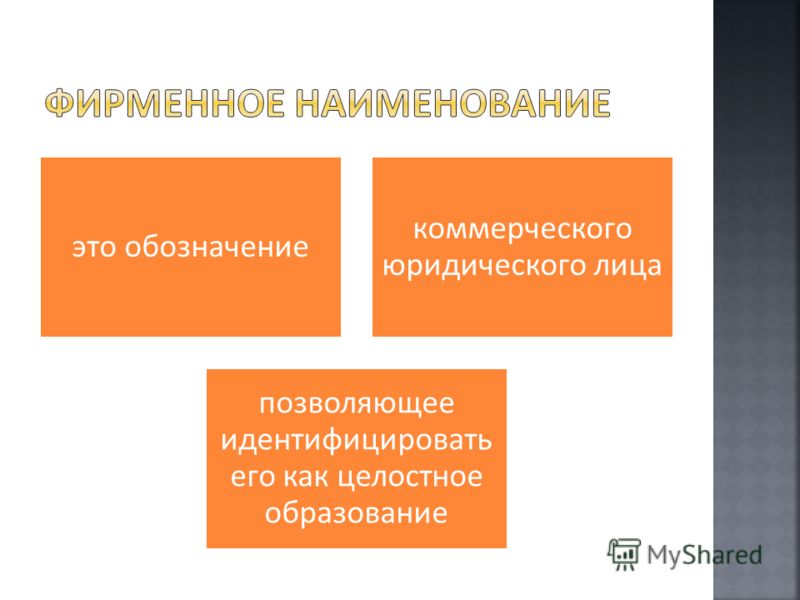 ФИРМЕННОЕ НАИМЕНОВАНИЕ

это обозначение

коммерческого юридического лица

позволяющее идентифицировать его как целостное образование

MyShared